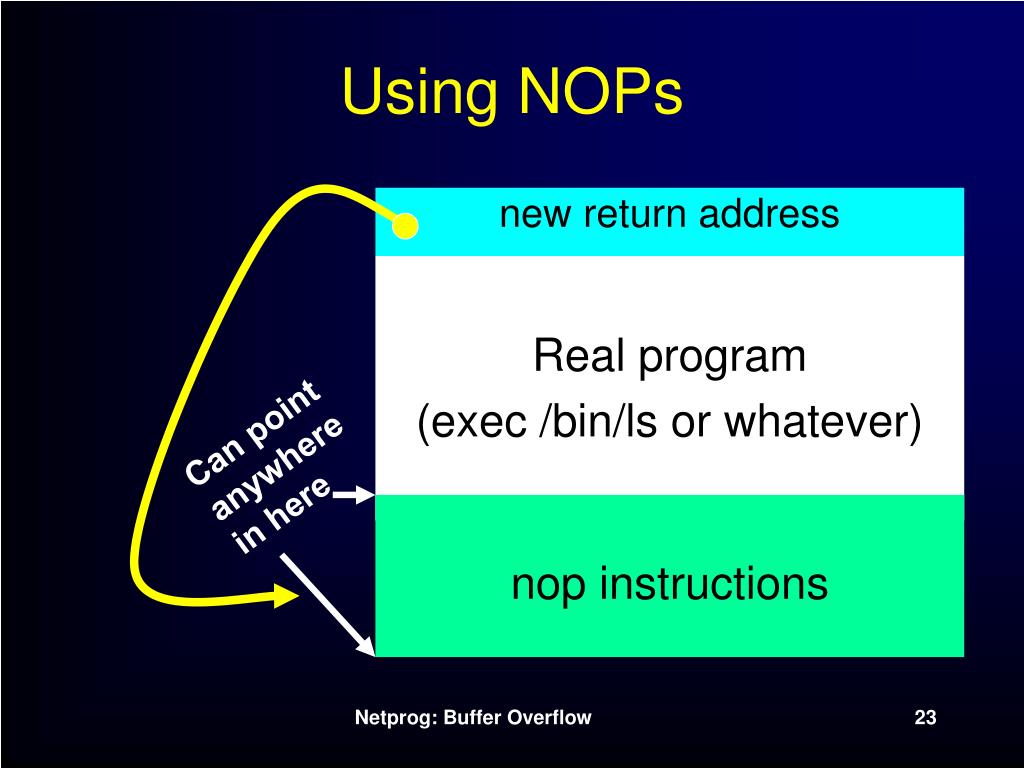 Using NOPs

new return address

Real program

(exec /bin/ls or whatever)

nop instructions

Can point anywhere in here

Netprog: Buffer Overflow

23